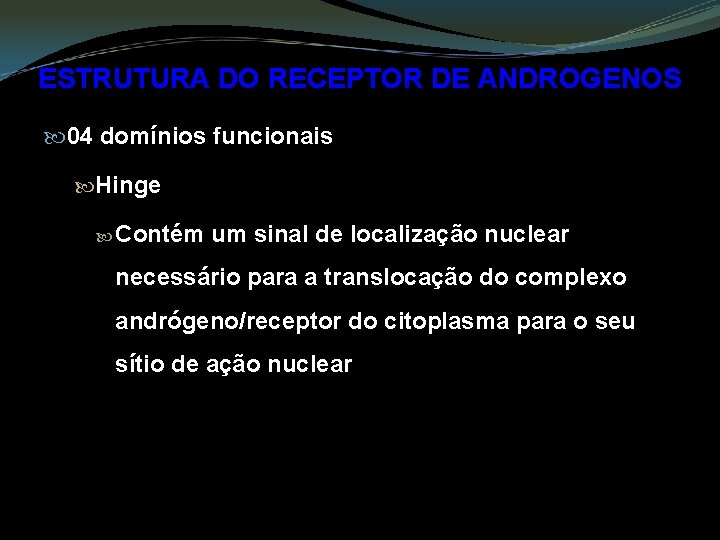 ESTRUTURA DO RECEPTOR DE ANDROGENOS

04 domínios funcionais

Hinge

Contém um sinal de localização nuclear necessário para a translocação do complexo andrógeno/receptor do citoplasma para o seu sítio de ação nuclear